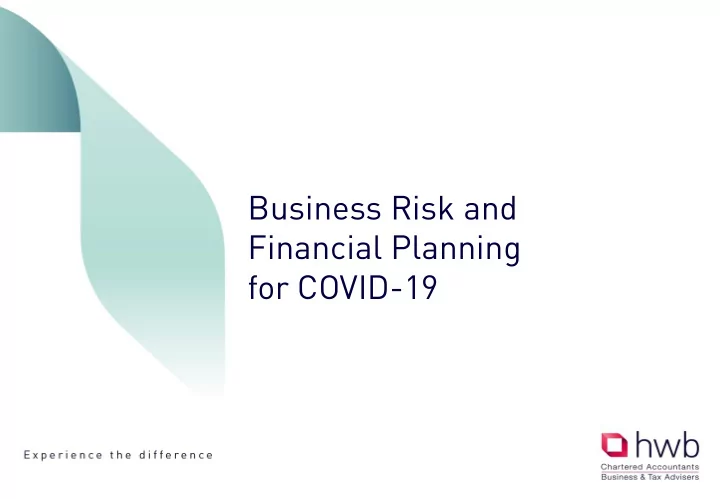 Business Risk and Financial Planning for COVID-19

Experience the difference

hwb
Chartered Accountants
Business & Tax Advisers